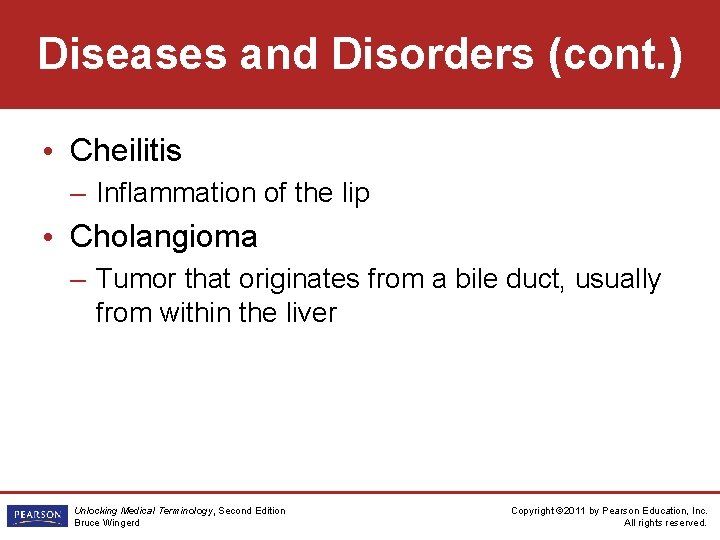 Diseases and Disorders (cont.)

• Cheilitis
– Inflammation of the lip
• Cholangioma
– Tumor that originates from a bile duct, usually from within the liver

PEARSON

Unlocking Medical Terminology, Second Edition
Bruce Wingerd

Copyright ©2011 by Pearson Education, Inc.
All rights reserved.